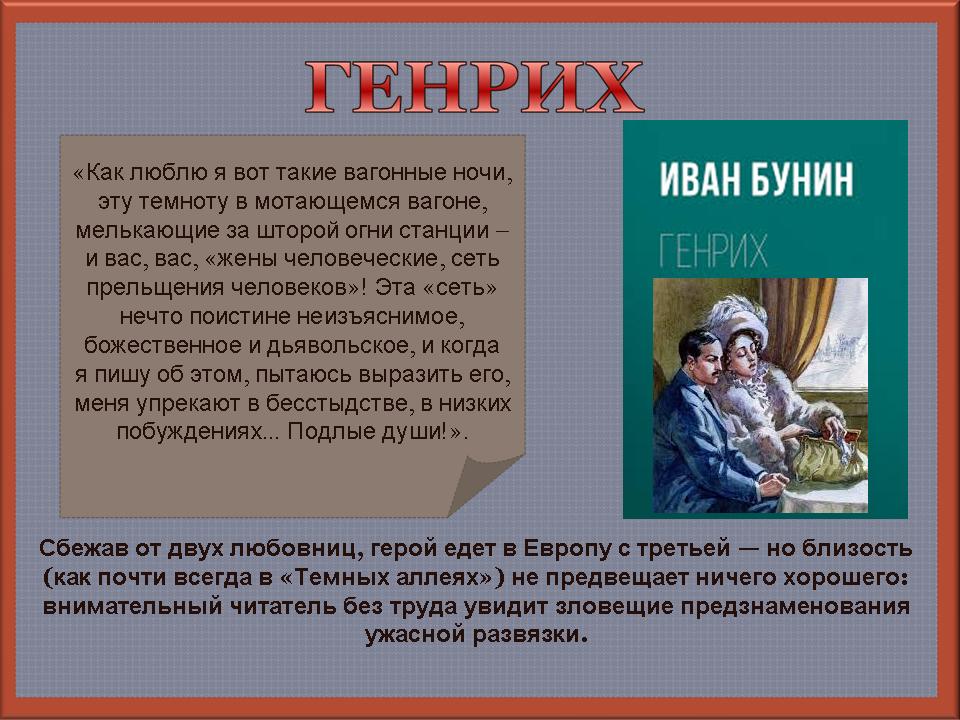 ГЕНРИХ

«Как люблю я вот такие вагонные ночи, эту темноту в мотающемся вагоне, мелькающие за шторой огни станции – и вас, вас, «жены человеческие, сеть прельщения человеков»! Эта «сеть» нечто поистине неизъяснимое, божественное и дьявольское, и когда я пишу об этом, пытаюсь выразить его, меня упрекают в бесстыдстве, в низких побуждениях... Подлые души!».

ИВАН БУНИН

ГЕНРИХ

Сбежав от двух любовниц, герой едет в Европу с третьей — но близость (как почти всегда в «Темных аллеях») не предвещает ничего хорошего: внимательный читатель без труда увидит зловещие предзнаменования ужасной развязки.